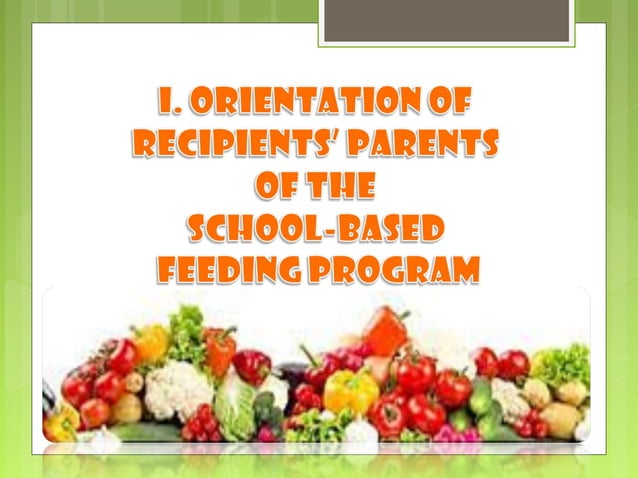 I. ORIENTATION OF RECIPIENTS' PARENTS OF THE SCHOOL-BASED FEEDING PROGRAM